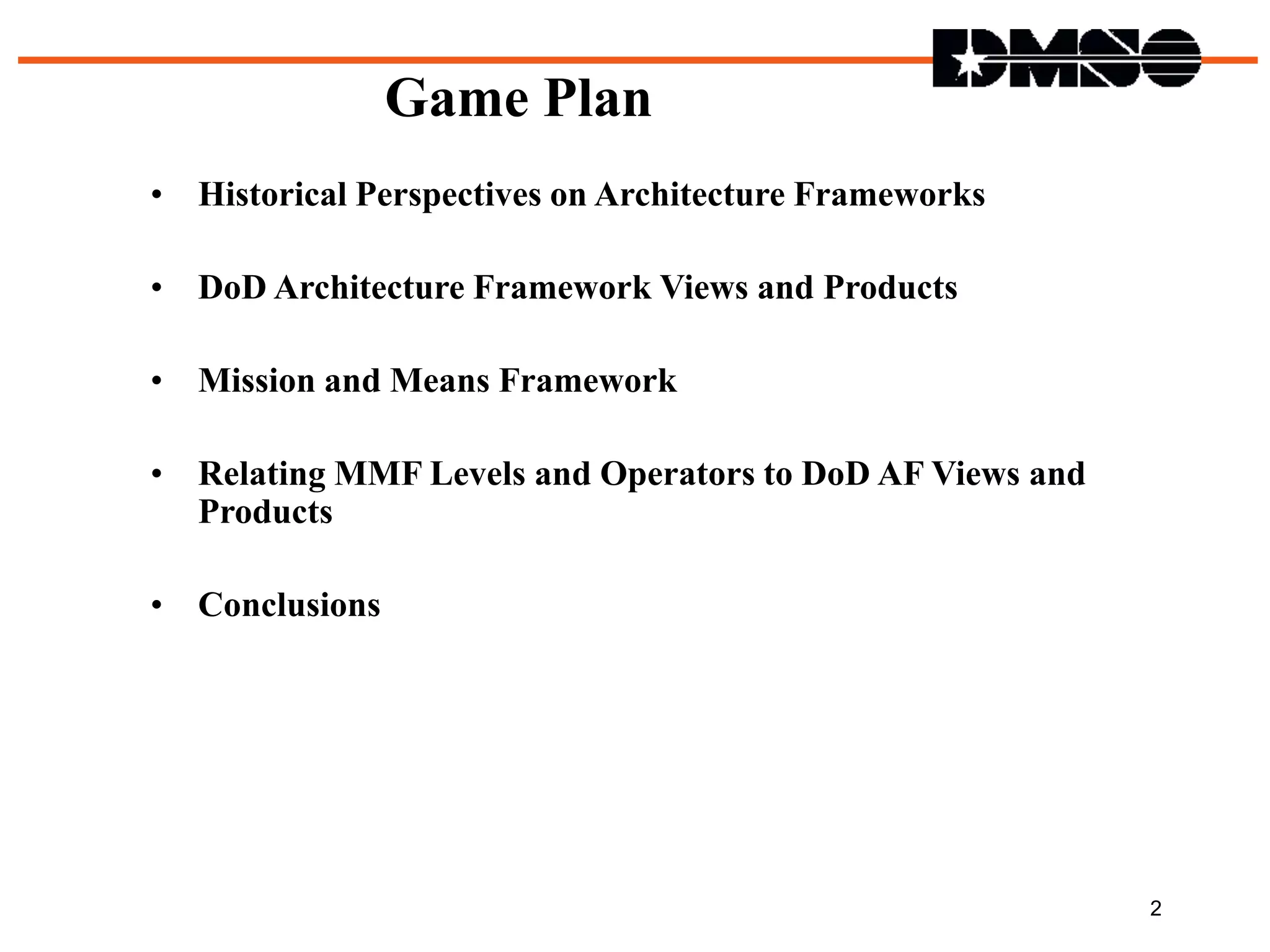 DMSO

Game Plan

• Historical Perspectives on Architecture Frameworks

• DoD Architecture Framework Views and Products

• Mission and Means Framework

• Relating MMF Levels and Operators to DoD AF Views and Products

• Conclusions

2